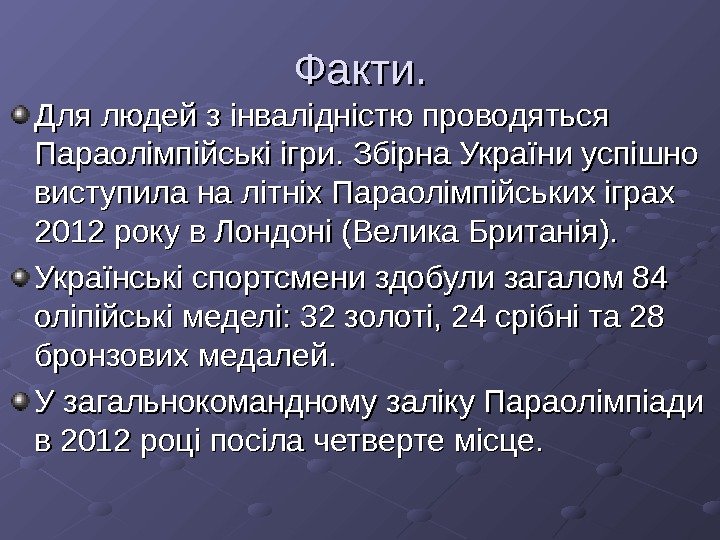 Факти.

Для людей з інвалідністю проводяться Параолімпійські ігри. Збірна України успішно виступила на літніх Параолімпійських іграх 2012 року в Лондоні (Велика Британія).

Українські спортсмени здобули загалом 84 оліпійські меделі: 32 золоті, 24 срібні та 28 бронзових медалей.

У загальнокомандному заліку Параолімпіади в 2012 році посіла четверте місце.